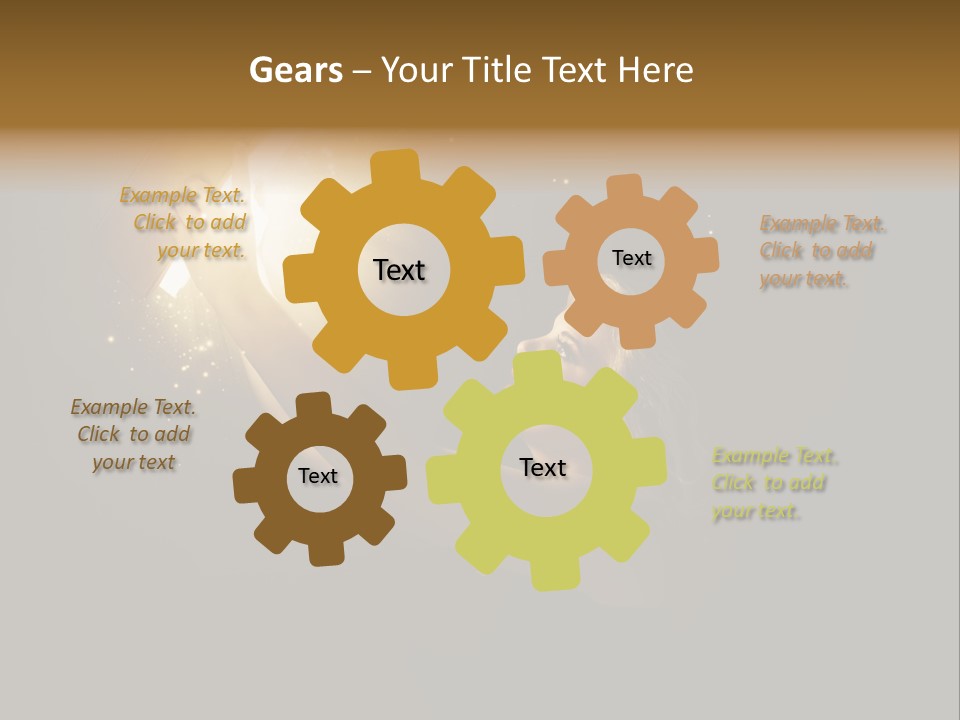 Gears – Your Title Text Here

Example Text. Click to add your text.

Text

Text

Example Text. Click to add your text.

Example Text. Click to add your text

Text

Text

Example Text. Click to add your text.